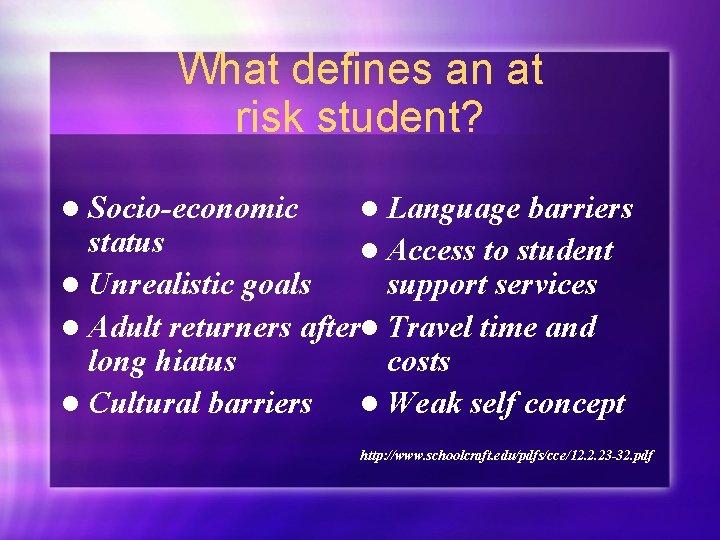 What defines an at risk student?

- Socio-economic status
- Unrealistic goals
- Adult returners after long hiatus
- Cultural barriers

- Language barriers
- Access to student support services
- Travel time and costs
- Weak self concept

http://www.schoolcraft.edu/pdfs/cce/12.2.23-32.pdf